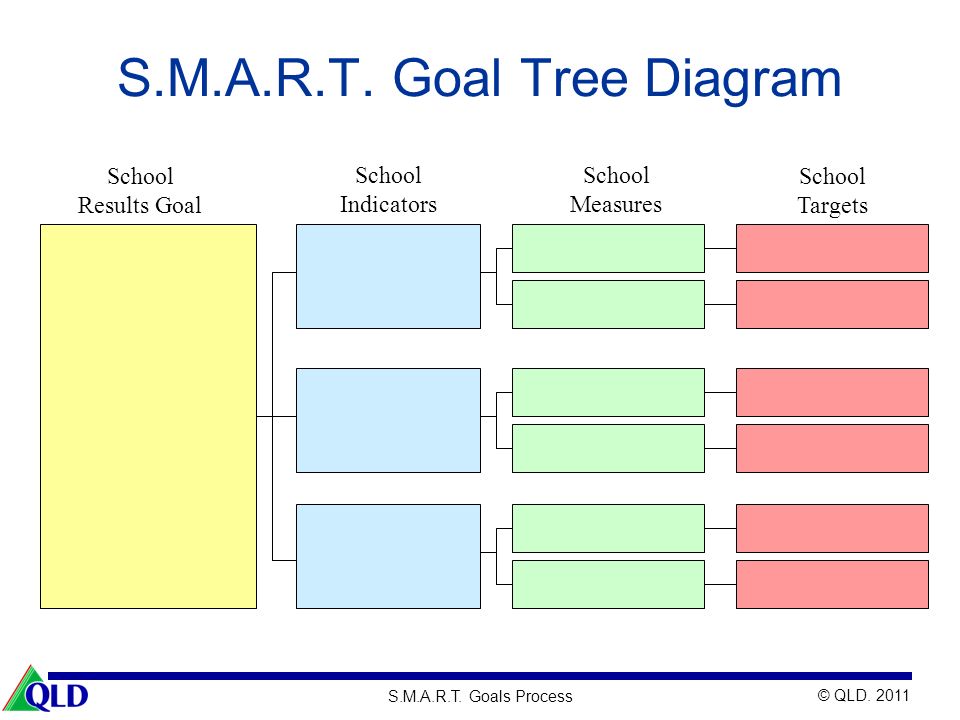 S.M.A.R.T. Goal Tree Diagram

School Results Goal

School Indicators

School Measures

School Targets

QLD

S.M.A.R.T. Goals Process

© QLD. 2011